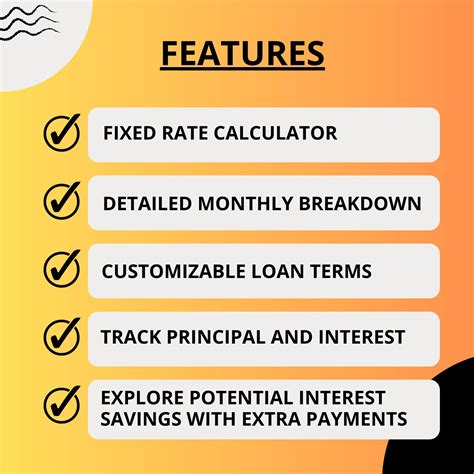 FEATURES

FIXED RATE CALCULATOR

DETAILED MONTHLY BREAKDOWN

CUSTOMIZABLE LOAN TERMS

TRACK PRINCIPAL AND INTEREST

EXPLORE POTENTIAL INTEREST SAVINGS WITH EXTRA PAYMENTS